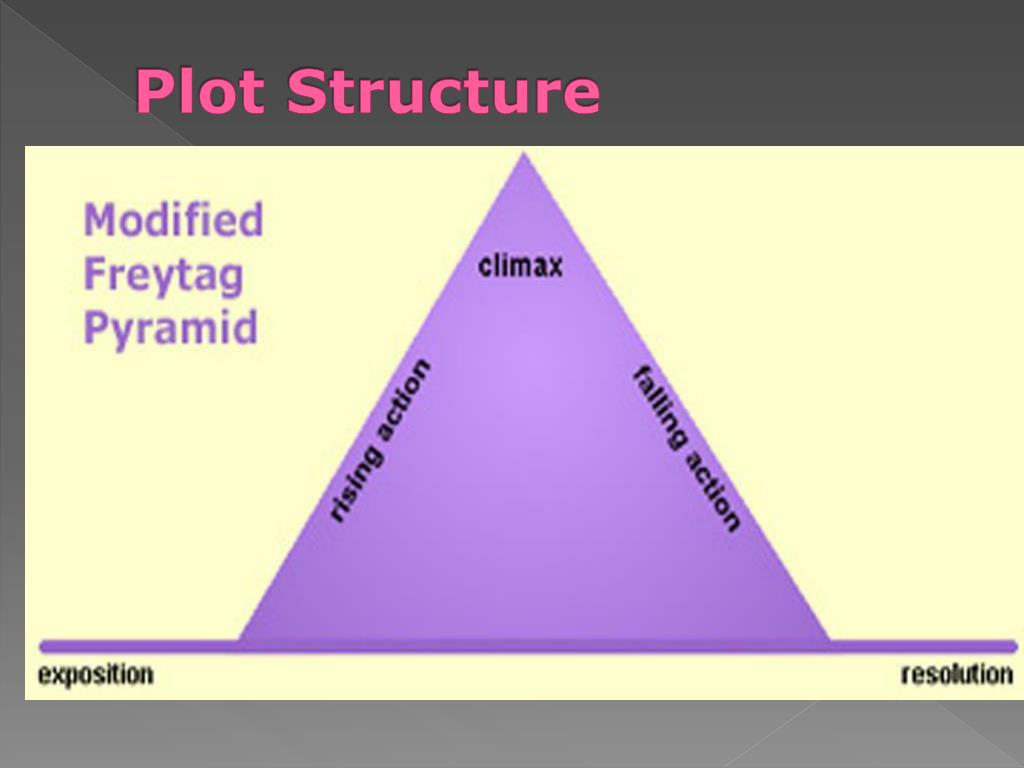 Plot Structure

Modified Freytag Pyramid

climax

rising action

falling action

exposition

resolution